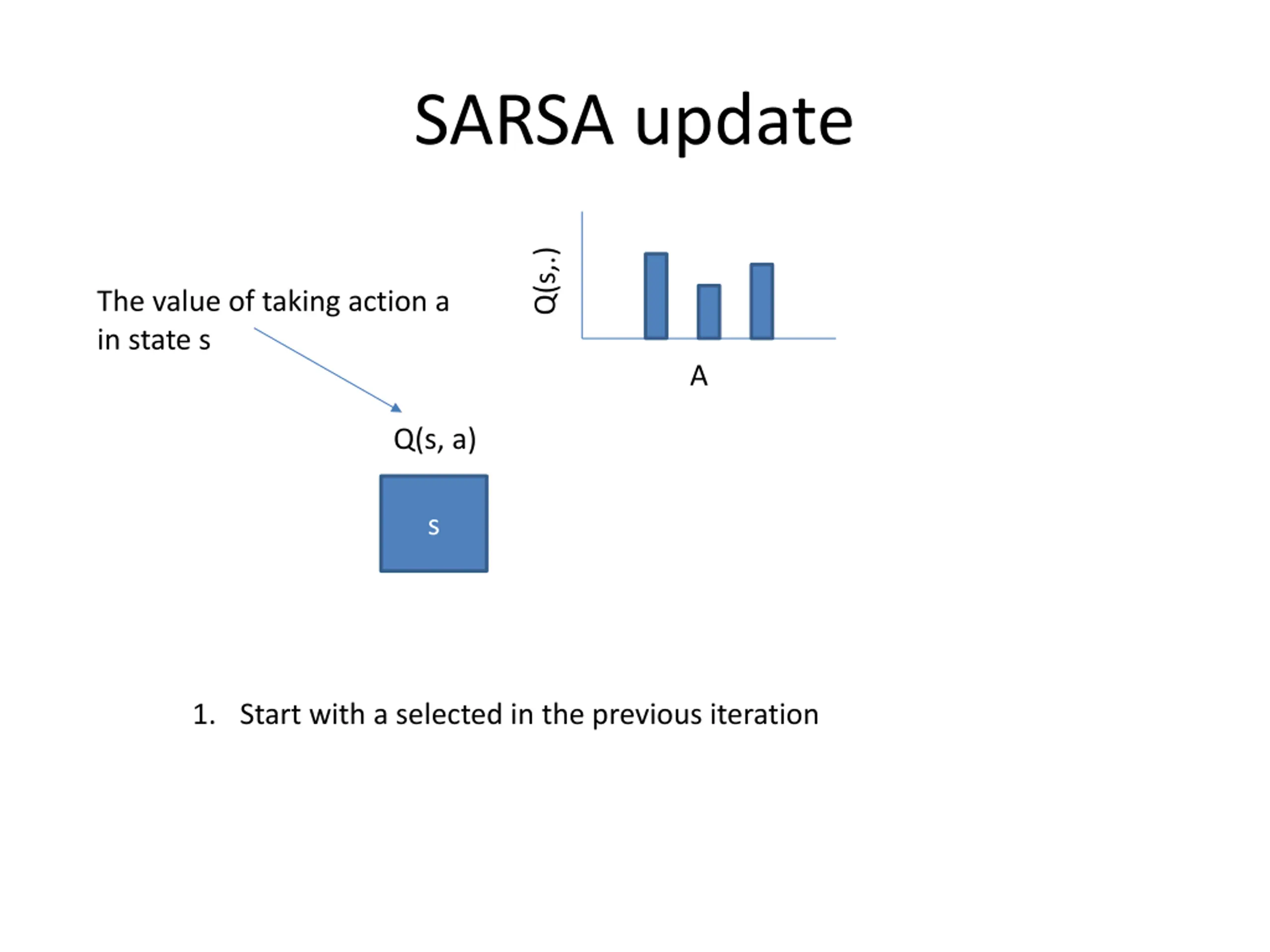 SARSA update

The value of taking action a in state s

Q(s,.)

A

Q(s, a)

s

1. Start with a selected in the previous iteration